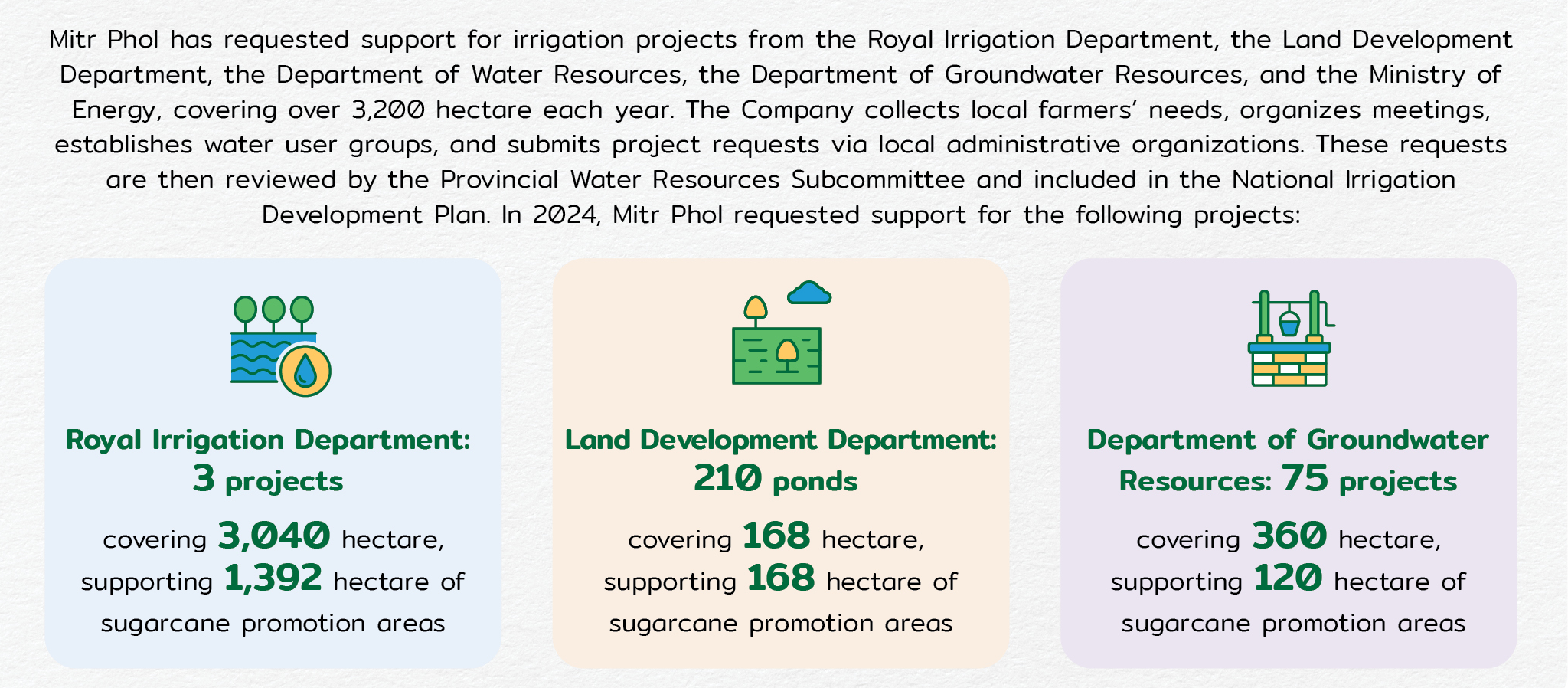 Mitr Phol has requested support for irrigation projects from the Royal Irrigation Department, the Land Development Department, the Department of Water Resources, the Department of Groundwater Resources, and the Ministry of Energy, covering over 3,200 hectare each year. The Company collects local farmers' needs, organizes meetings, establishes water user groups, and submits project requests via local administrative organizations. These requests are then reviewed by the Provincial Water Resources Subcommittee and included in the National Irrigation Development Plan. In 2024, Mitr Phol requested support for the following projects:

Royal Irrigation Department: 3 projects

covering 3,040 hectare, supporting 1,392 hectare of sugarcane promotion areas

Land Development Department: 210 ponds

covering 168 hectare, supporting 168 hectare of sugarcane promotion areas

Department of Groundwater Resources: 75 projects

covering 360 hectare, supporting 120 hectare of sugarcane promotion areas